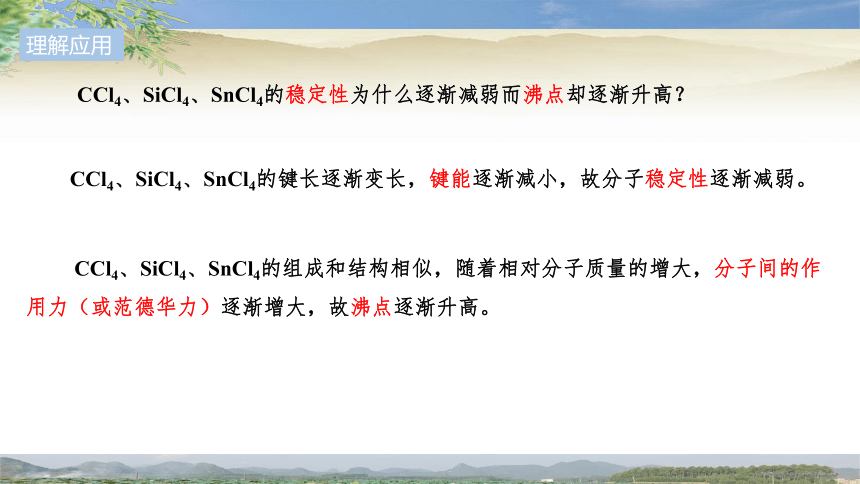 理解应用

$CCl_4$、$SiCl_4$、$SnCl_4$的稳定性为什么逐渐减弱而沸点却逐渐升高？

$CCl_4$、$SiCl_4$、$SnCl_4$的键长逐渐变长，键能逐渐减小，故分子稳定性逐渐减弱。

$CCl_4$、$SiCl_4$、$SnCl_4$的组成和结构相似，随着相对分子质量的增大，分子间的作用力（或范德华力）逐渐增大，故沸点逐渐升高。